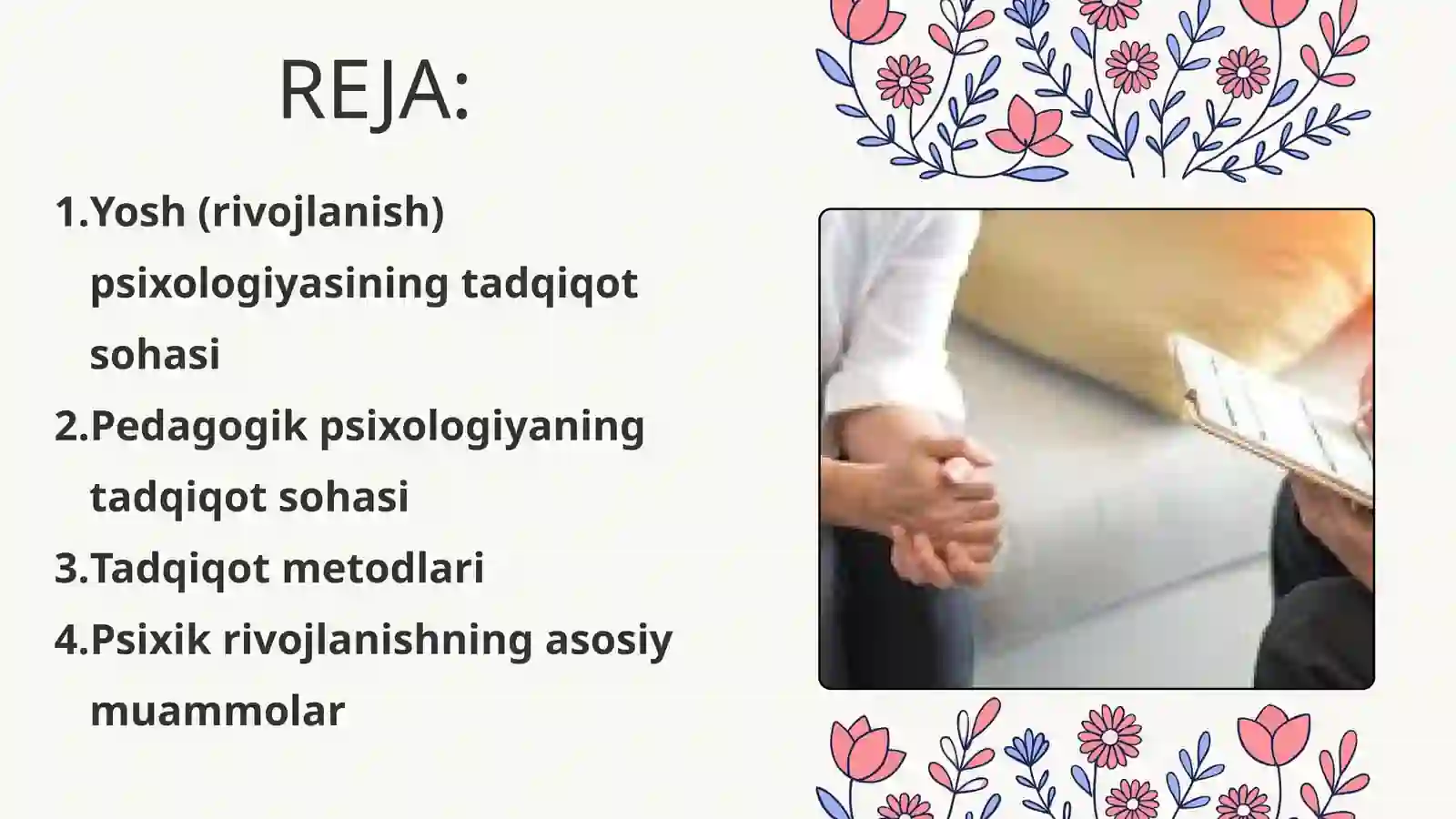 REJA:

1.Yosh (rivojlanish) psixologiyasining tadqiqot sohasi
2.Pedagogik psixologiyaning tadqiqot sohasi
3.Tadqiqot metodlari
4.Psixik rivojlanishning asosiy muammolar